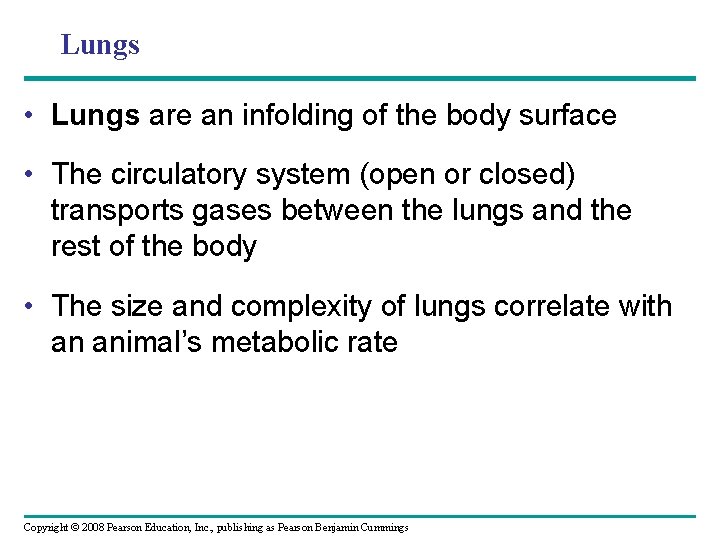 Lungs

• Lungs are an infolding of the body surface

• The circulatory system (open or closed) transports gases between the lungs and the rest of the body

• The size and complexity of lungs correlate with an animal's metabolic rate

Copyright © 2008 Pearson Education, Inc., publishing as Pearson Benjamin Cummings